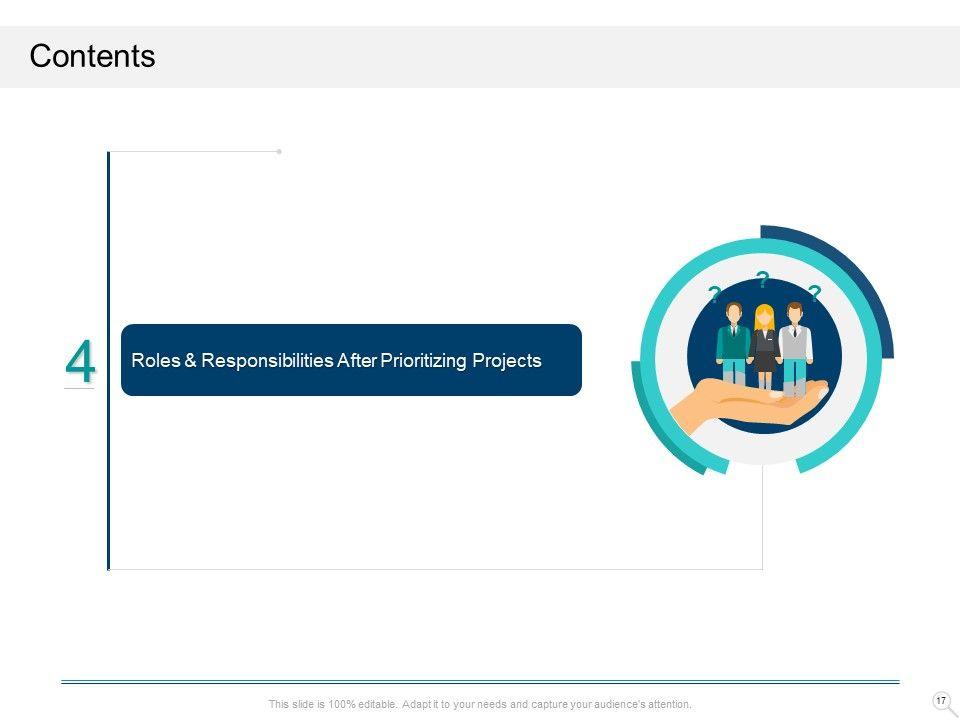 Contents

4

Roles & Responsibilities After Prioritizing Projects

?
?
?

This slide is 100% editable. Adapt it to your needs and capture your audience's attention.

17